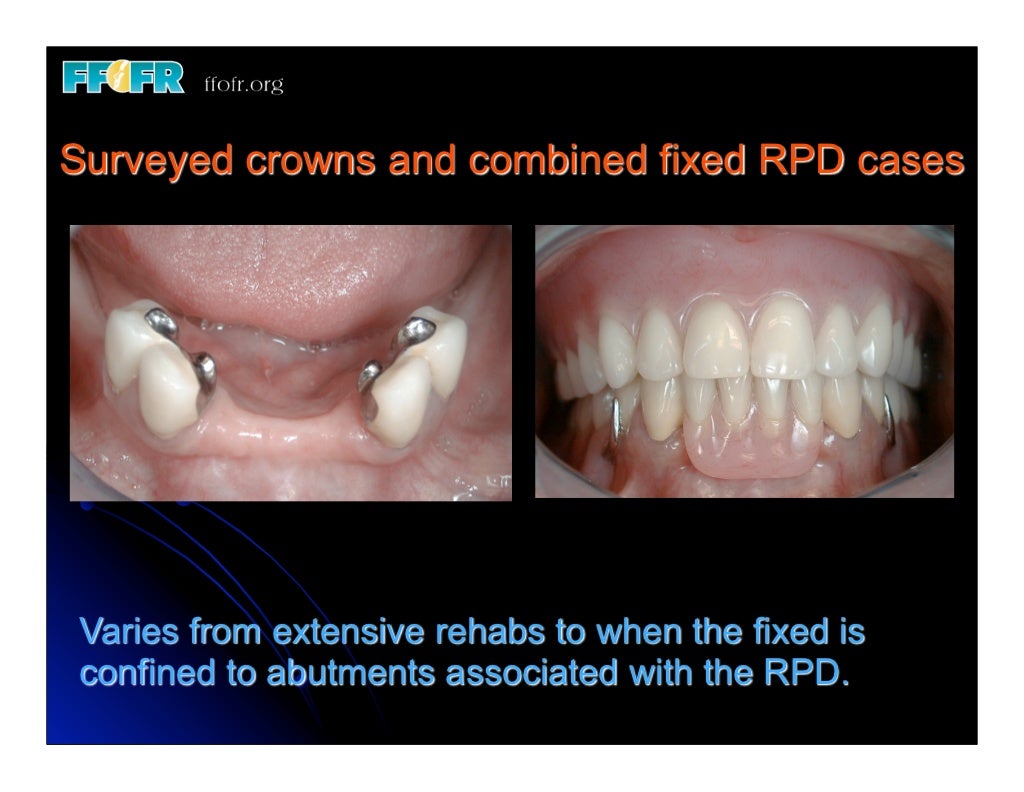 FFOFR ffofr.org

Surveyed crowns and combined fixed RPD cases

Varies from extensive rehabs to when the fixed is confined to abutments associated with the RPD.